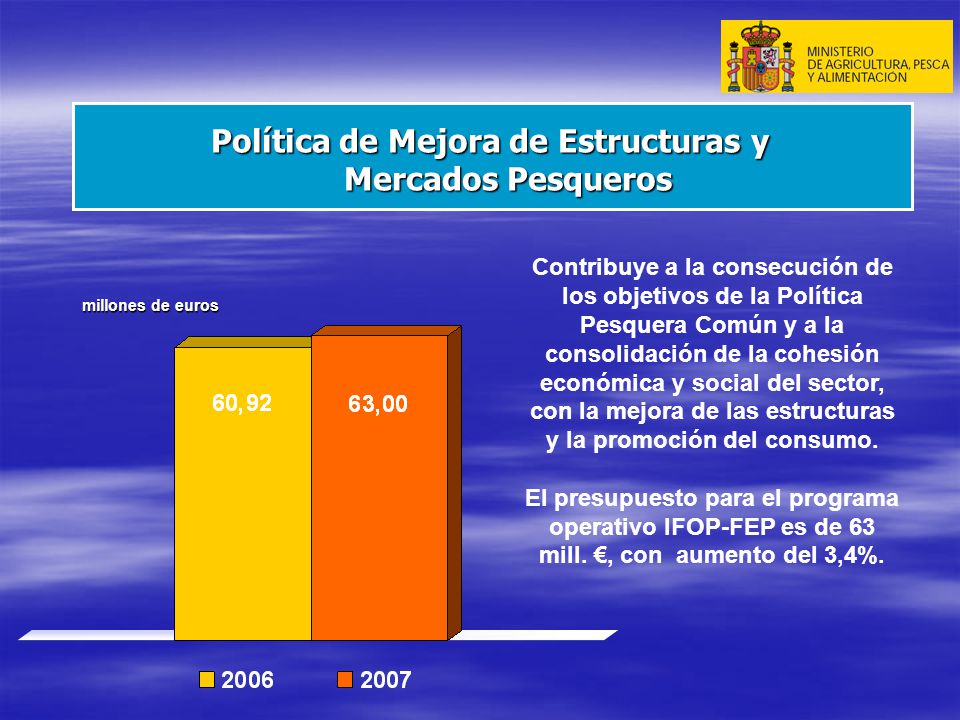 MINISTERIO
DE AGRICULTURA, PESCA
Y ALIMENTACION

Política de Mejora de Estructuras y Mercados Pesqueros

millones de euros

60,92

63,00

2006 2007

Contribuye a la consecución de los objetivos de la Política Pesquera Común y a la consolidación de la cohesión económica y social del sector, con la mejora de las estructuras y la promoción del consumo.

El presupuesto para el programa operativo IFOP-FEP es de 63 mill. €, con aumento del 3,4%.